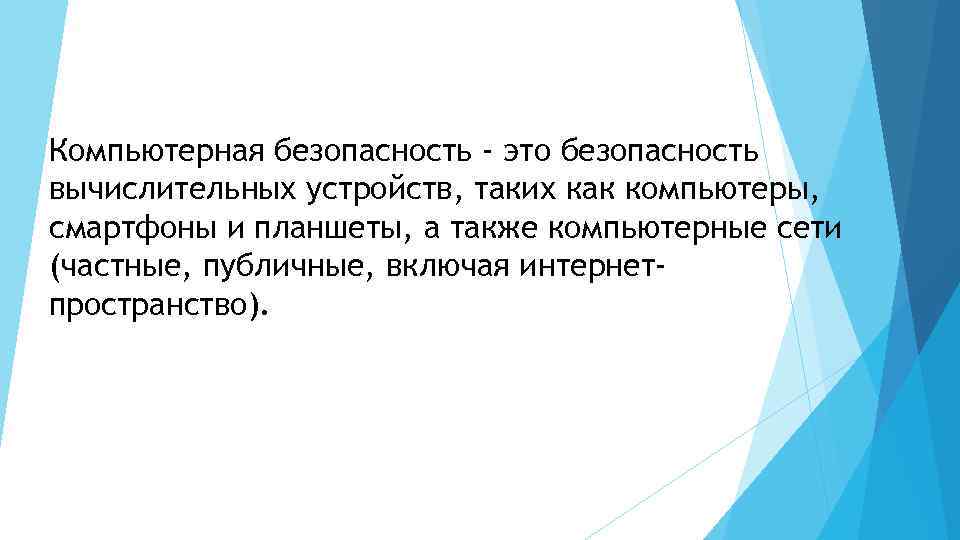 Компьютерная безопасность - это безопасность вычислительных устройств, таких как компьютеры, смартфоны и планшеты, а также компьютерные сети (частные, публичные, включая интернет-пространство).